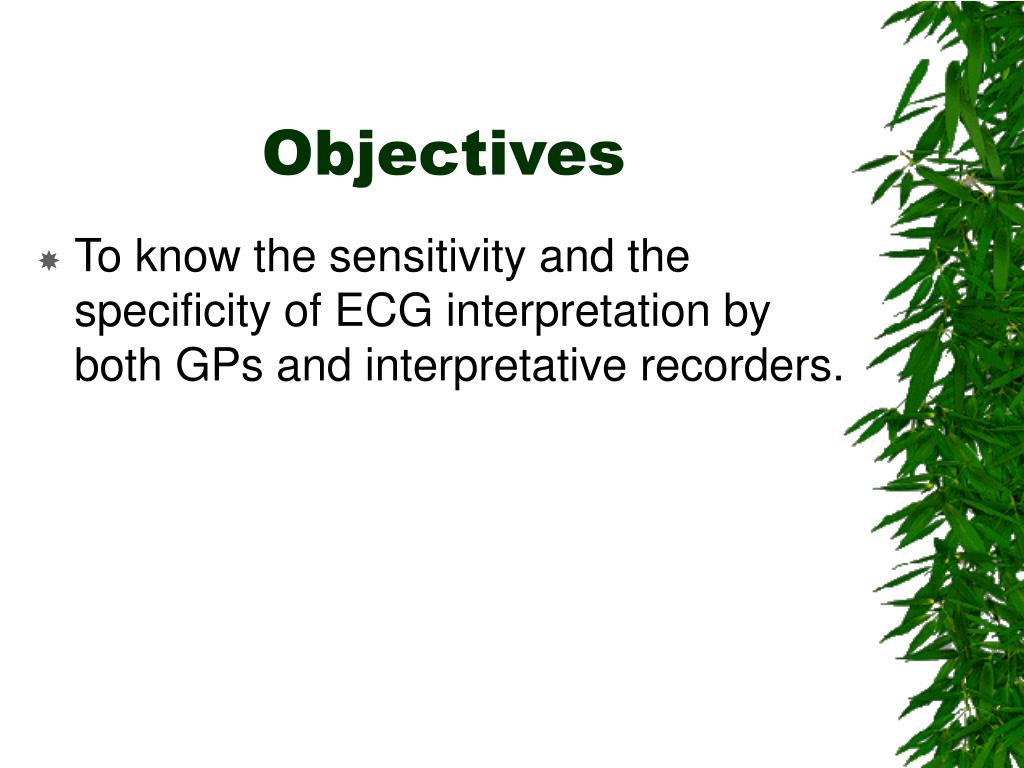 Objectives

To know the sensitivity and the specificity of ECG interpretation by both GPs and interpretative recorders.